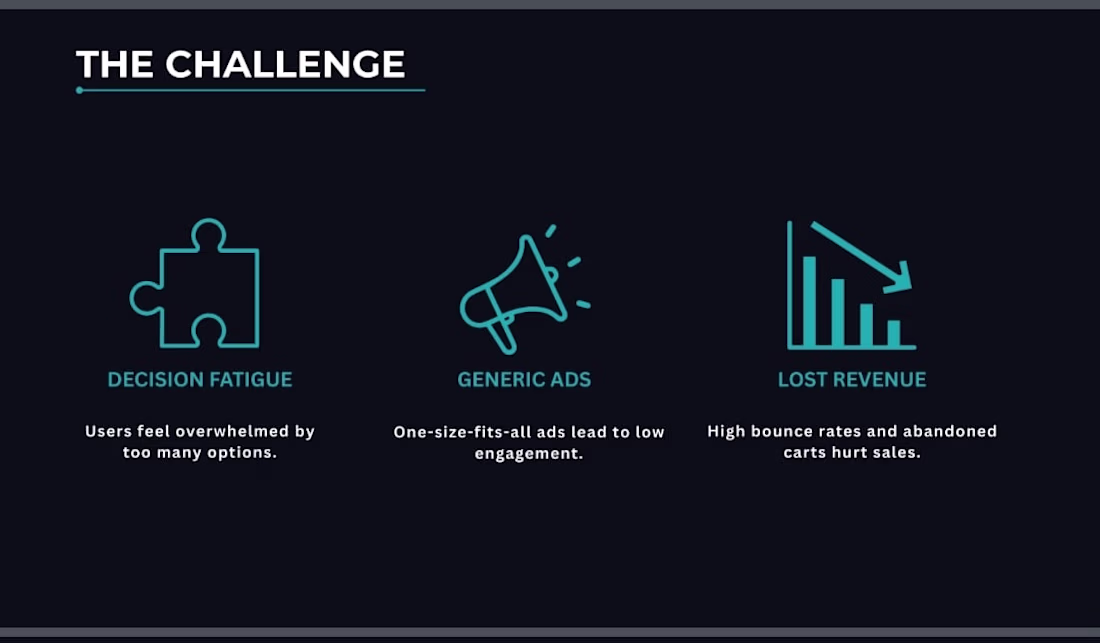 THE CHALLENGE

DECISION FATIGUE

Users feel overwhelmed by too many options.

GENERIC ADS

One-size-fits-all ads lead to low engagement.

LOST REVENUE

High bounce rates and abandoned carts hurt sales.